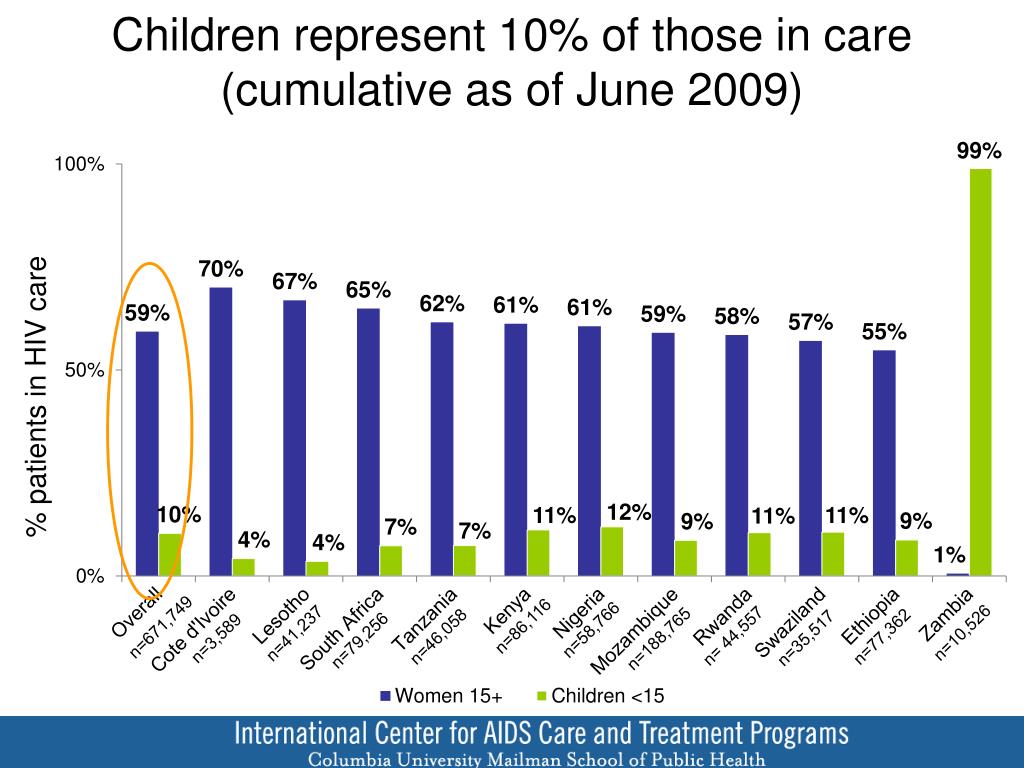 Children represent 10% of those in care (cumulative as of June 2009)

% patients in HIV care

100%
50%
0%

59%
10%
70%
4%
67%
4%
65%
7%
62%
7%
61%
11%
61%
12%
59%
9%
58%
11%
57%
11%
55%
9%
1%
99%

Overall n=671,749
Cote d'Ivoire n=3,589
Lesotho n=41,237
South Africa n=79,256
Tanzania n=46,058
Kenya n=86,116
Nigeria n=58,766
Mozambique n=188,765
Rwanda n= 44,557
Swaziland n=35,517
Ethiopia n=77,362
Zambia n=10,526

Women 15+
Children <15

International Center for AIDS Care and Treatment Programs
Columbia University Mailman School of Public Health